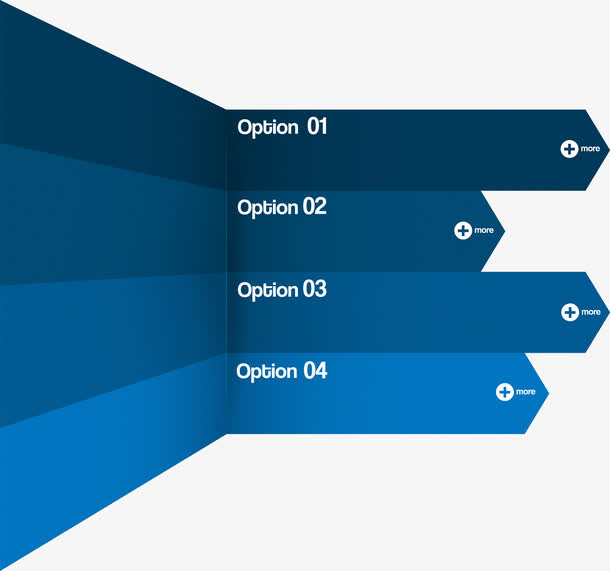 Option 01

more

Option 02

more

Option 03

more

Option 04

more